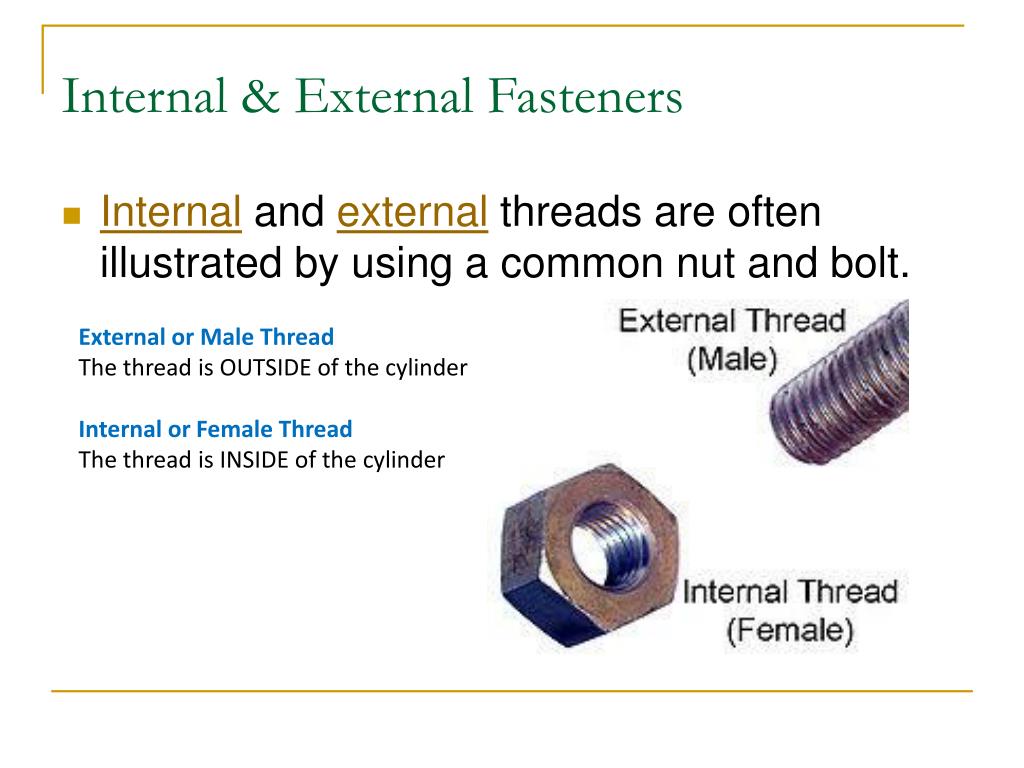 Internal & External Fasteners

Internal and external threads are often illustrated by using a common nut and bolt.

External or Male Thread
The thread is OUTSIDE of the cylinder

Internal or Female Thread
The thread is INSIDE of the cylinder

External Thread
(Male)

Internal Thread
(Female)